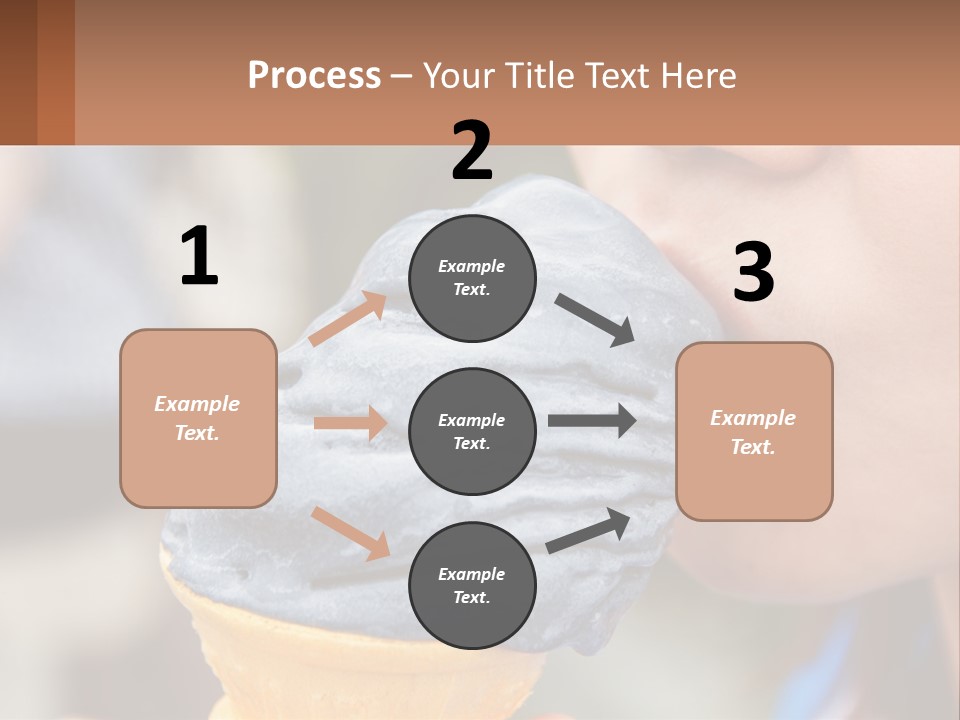 Process – Your Title Text Here

1

Example Text.

2

Example Text.

Example Text.

Example Text.

3

Example Text.